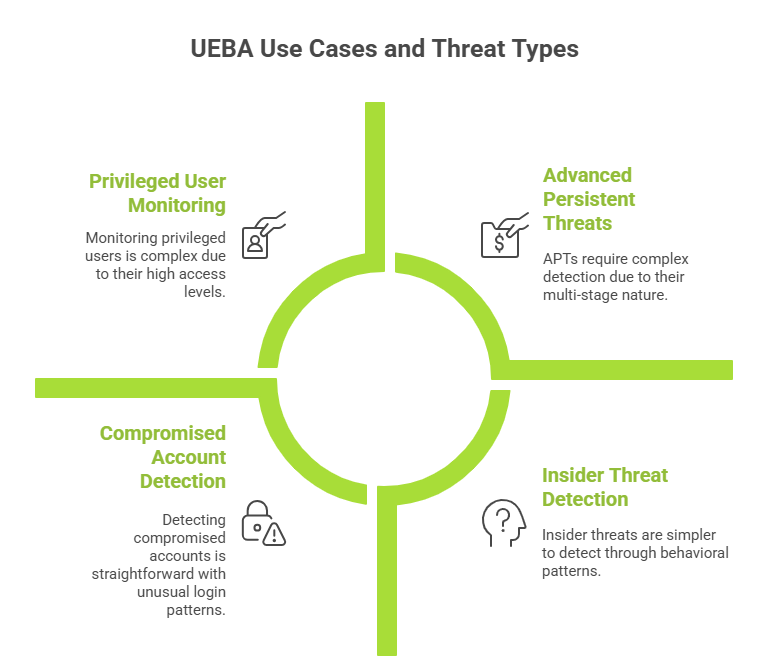 UEBA Use Cases and Threat Types

Privileged User Monitoring

Monitoring privileged users is complex due to their high access levels.

Advanced Persistent Threats

APTs require complex detection due to their multi-stage nature.

Compromised Account Detection

Detecting compromised accounts is straightforward with unusual login patterns.

Insider Threat Detection

Insider threats are simpler to detect through behavioral patterns.